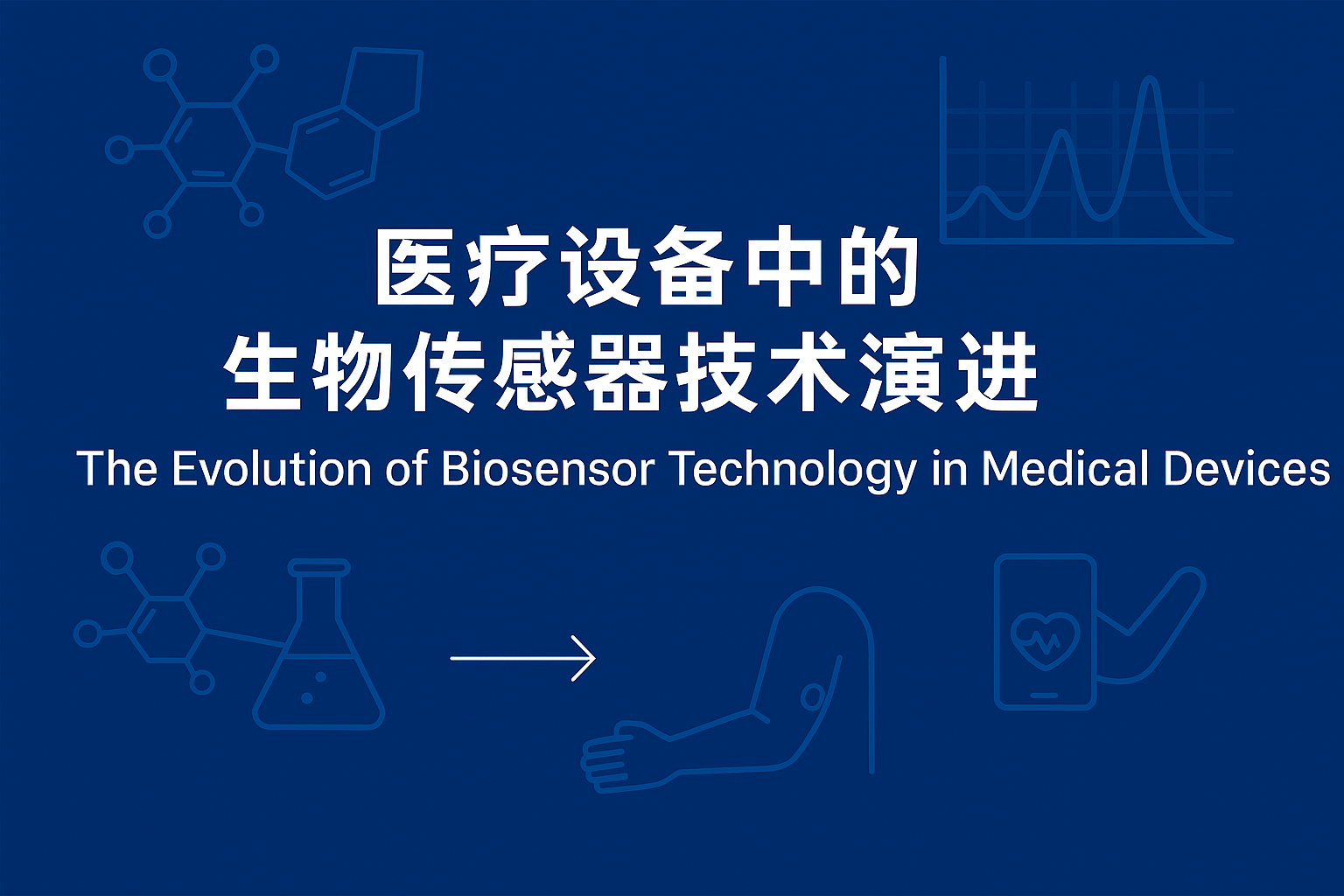 医疗设备中的
生物传感器技术演进

The Evolution of Biosensor Technology in Medical Devices